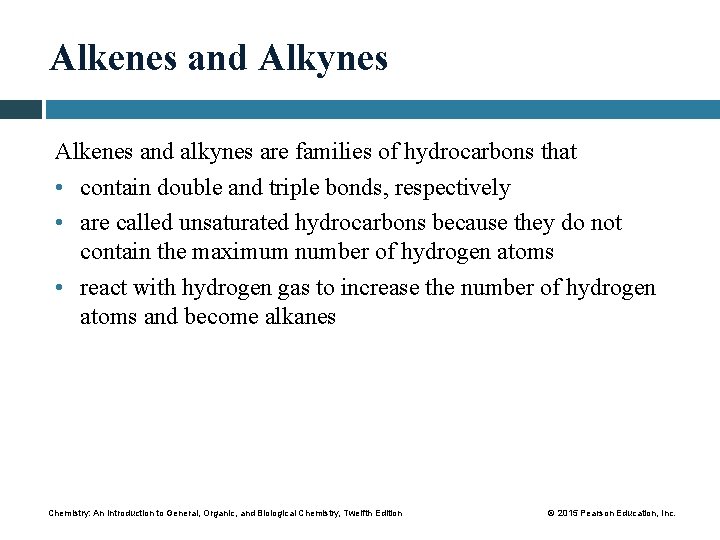 Alkenes and Alkynes

Alkenes and alkynes are families of hydrocarbons that

• contain double and triple bonds, respectively

• are called unsaturated hydrocarbons because they do not contain the maximum number of hydrogen atoms

• react with hydrogen gas to increase the number of hydrogen atoms and become alkanes

Chemistry: An Introduction to General, Organic, and Biological Chemistry, Twelfth Edition

© 2015 Pearson Education, Inc.